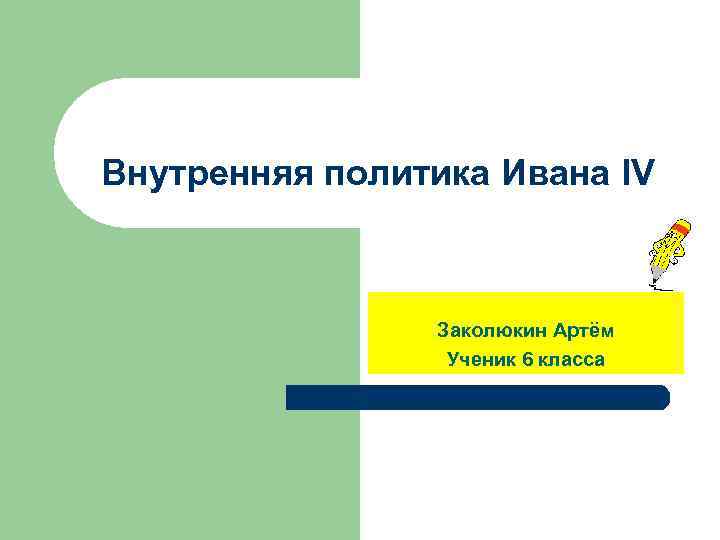 Внутренняя политика Ивана IV

Заколюкин Артём
Ученик 6 класса